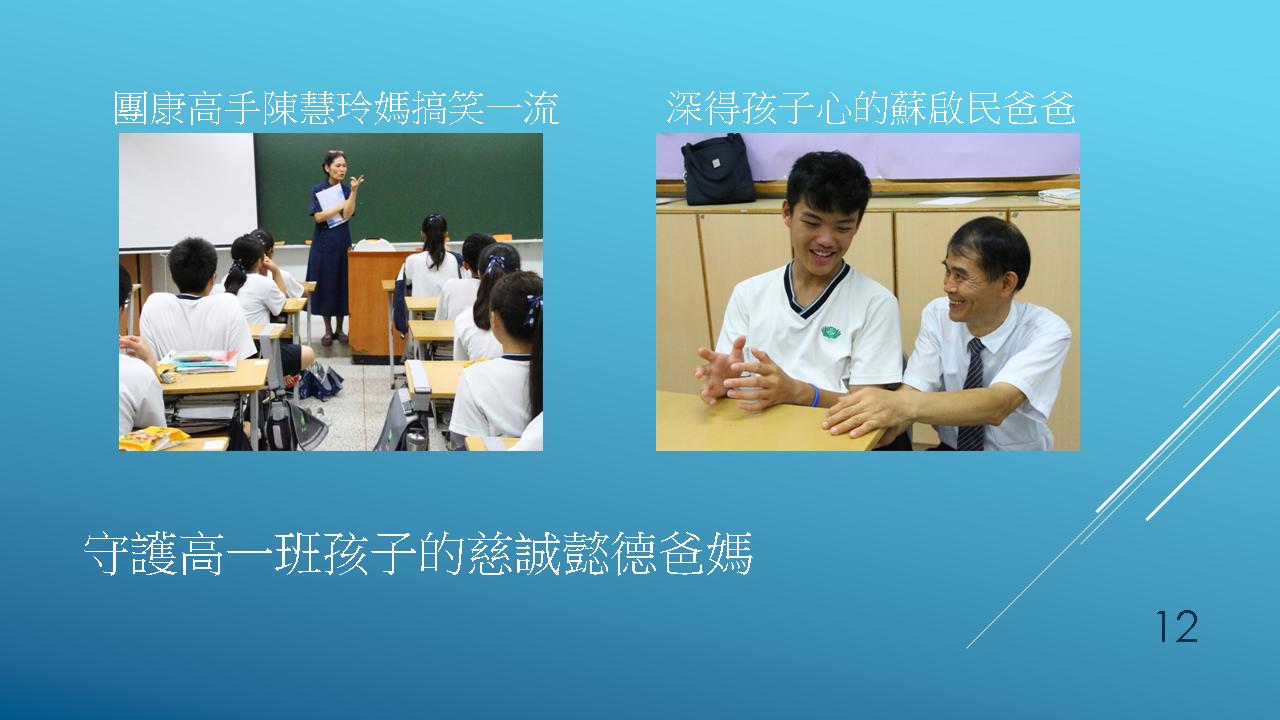 團康高手陳慧玲媽搞笑一流

深得孩子心的蘇啟民爸爸

守護高一班孩子的慈誠懿德爸媽

12